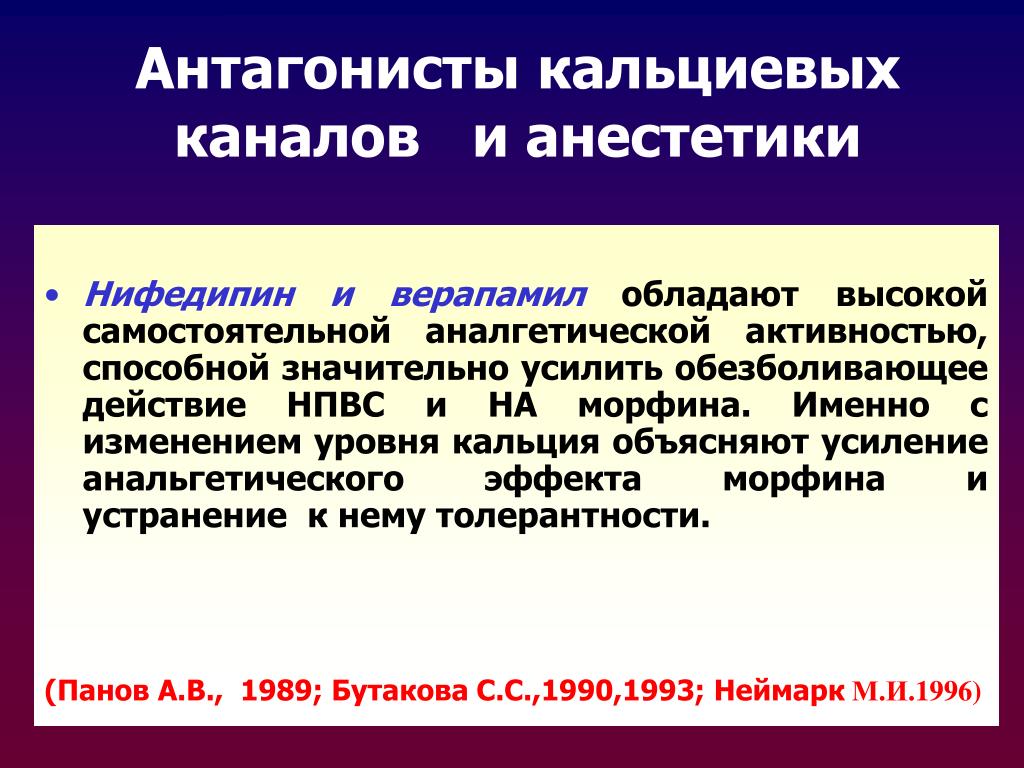 Антагонисты кальциевых каналов   и анестетики

• Нифедипин и верапамил обладают высокой самостоятельной аналгетической активностью, способной значительно усилить обезболивающее действие НПВС и НА морфина. Именно с изменением уровня кальция объясняют усиление анальгетического эффекта морфина и устранение  к нему толерантности.

(Панов А.В.,  1989; Бутакова С.С.,1990,1993; Неймарк М.И.1996)